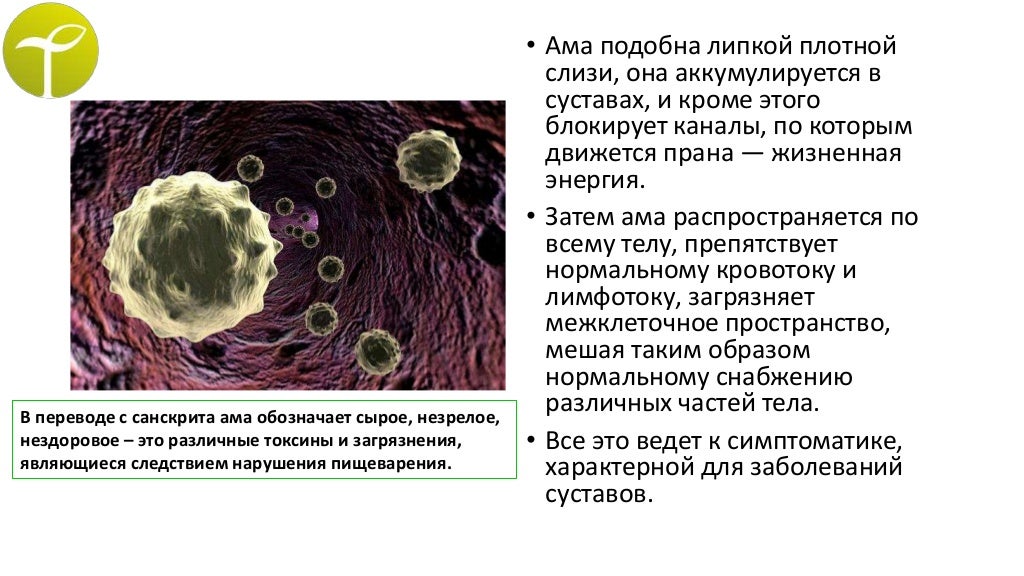 В переводе с санскрита ама обозначает сырое, незрелое, нездоровое – это различные токсины и загрязнения, являющиеся следствием нарушения пищеварения.

• Ама подобна липкой плотной слизи, она аккумулируется в суставах, и кроме этого блокирует каналы, по которым движется прана — жизненная энергия.

• Затем ама распространяется по всему телу, препятствует нормальному кровотоку и лимфотоку, загрязняет межклеточное пространство, мешая таким образом нормальному снабжению различных частей тела.

• Все это ведет к симптоматике, характерной для заболеваний суставов.